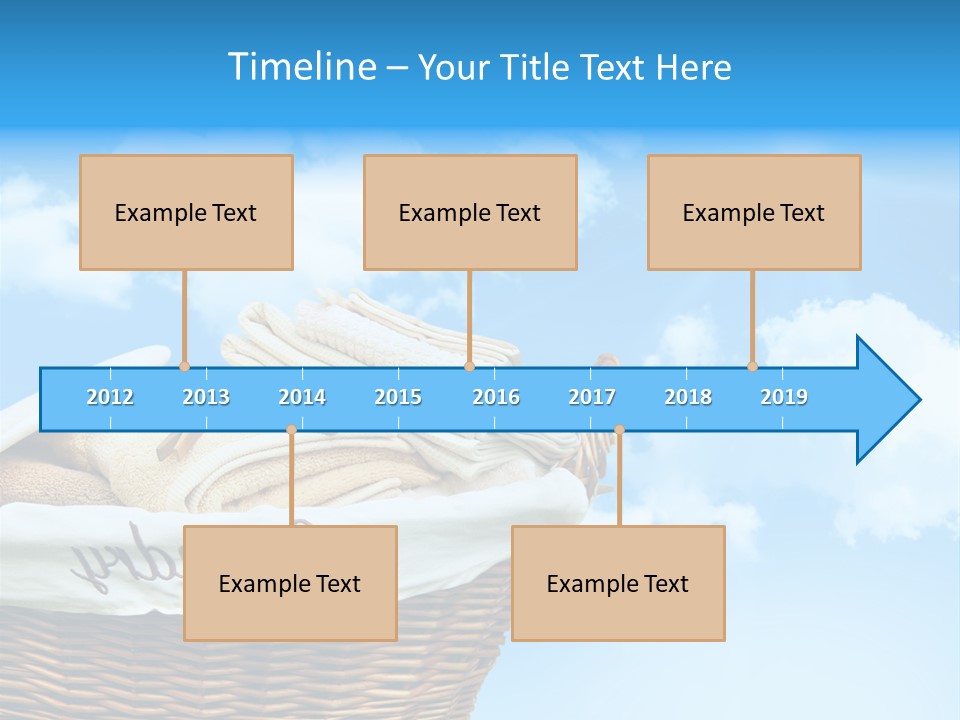 Timeline – Your Title Text Here

Example Text

Example Text

Example Text

2012 2013 2014 2015 2016 2017 2018 2019

Example Text

Example Text